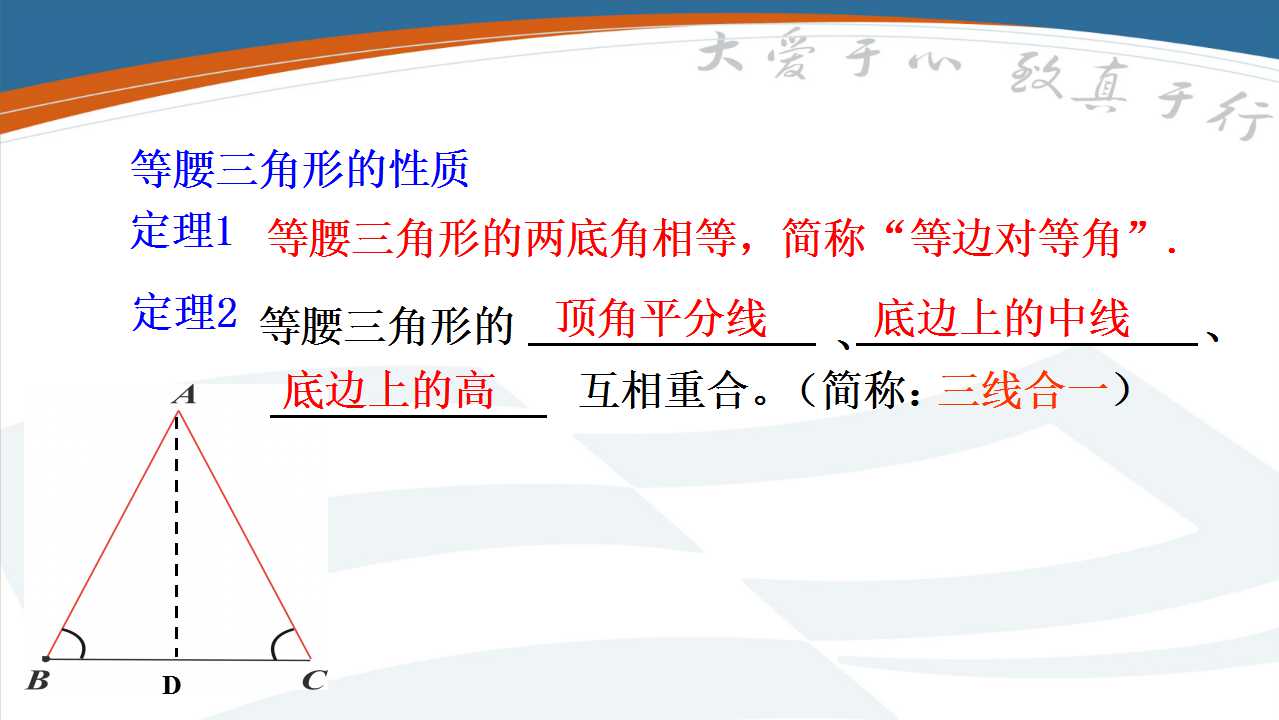 大爱于心 致真于行

等腰三角形的性质

定理1 等腰三角形的两底角相等，简称“等边对等角”.

定理2 等腰三角形的顶角平分线、底边上的中线、底边上的高互相重合。（简称：三线合一）

A
B
D
C